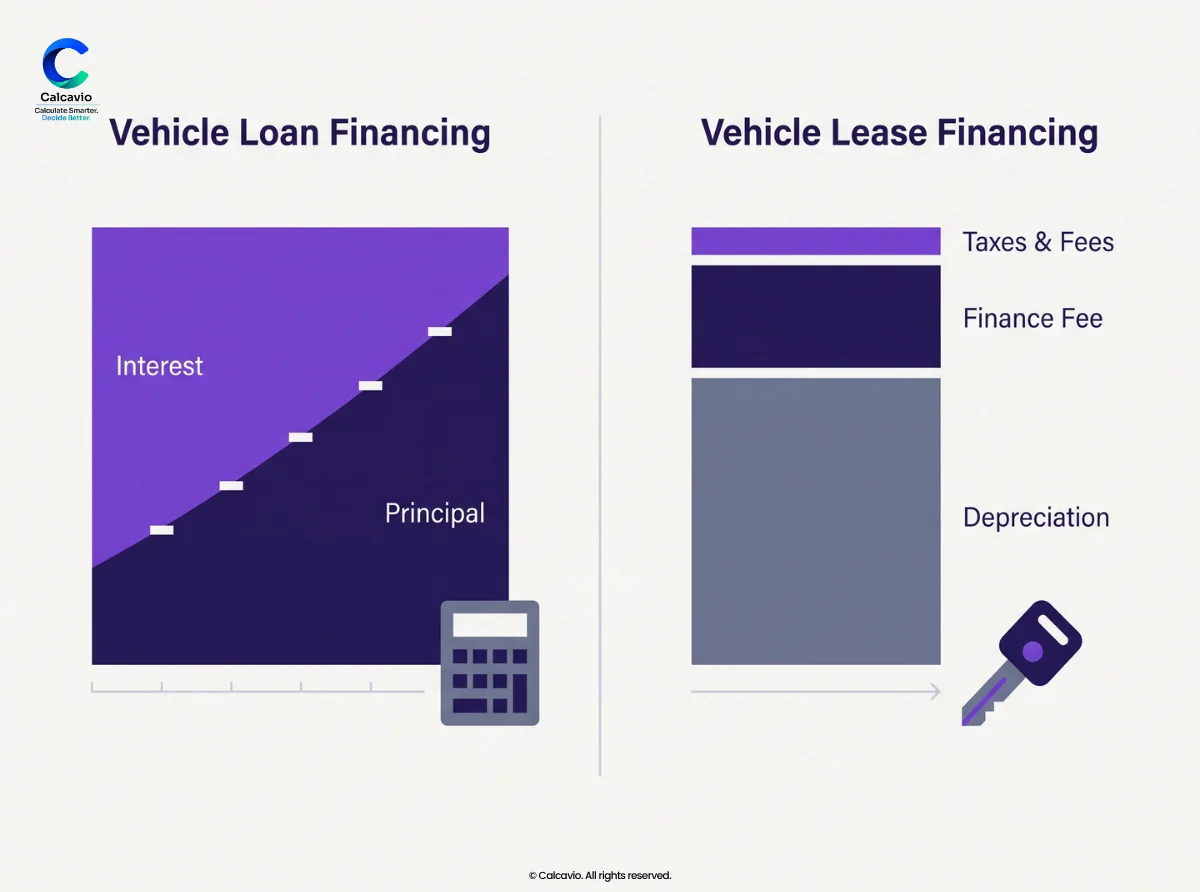 Calcavio
Calculate Smarter.
Decide Better.

Vehicle Loan Financing

Interest

Principal

Vehicle Lease Financing

Taxes & Fees

Finance Fee

Depreciation

© Calcavio. All rights reserved.